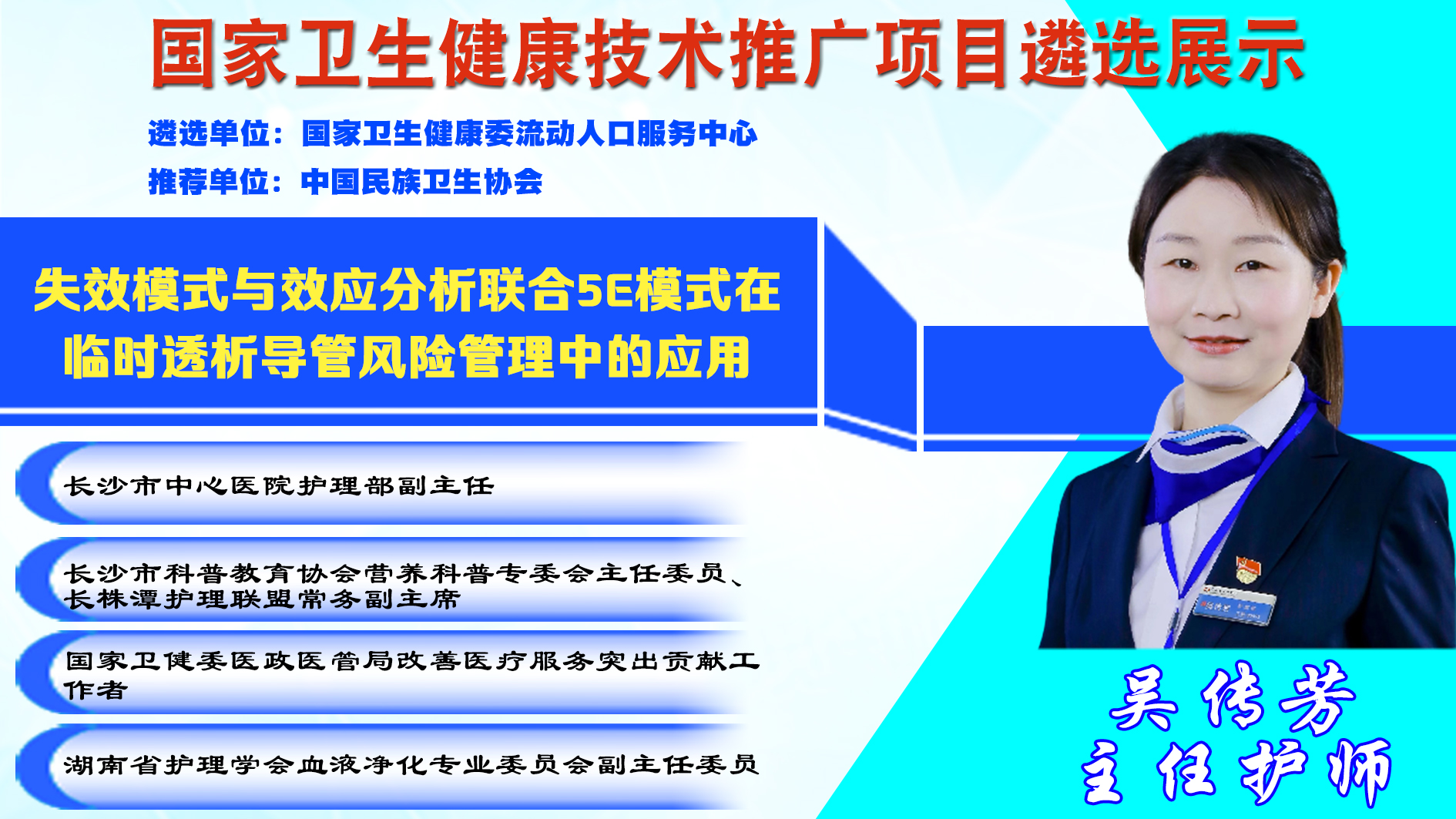 国家卫生健康技术推广项目遴选展示

遴选单位：国家卫生健康委流动人口服务中心
推荐单位：中国民族卫生协会

失效模式与效应分析联合5E模式在临时透析导管风险管理中的应用

长沙市中心医院护理部副主任

长沙市科普教育协会营养科普专委会主任委员、长株潭护理联盟常务副主席

国家卫健委医政医管局改善医疗服务突出贡献工作者

湖南省护理学会血液净化专业委员会副主任委员

吴传芳
主任护师